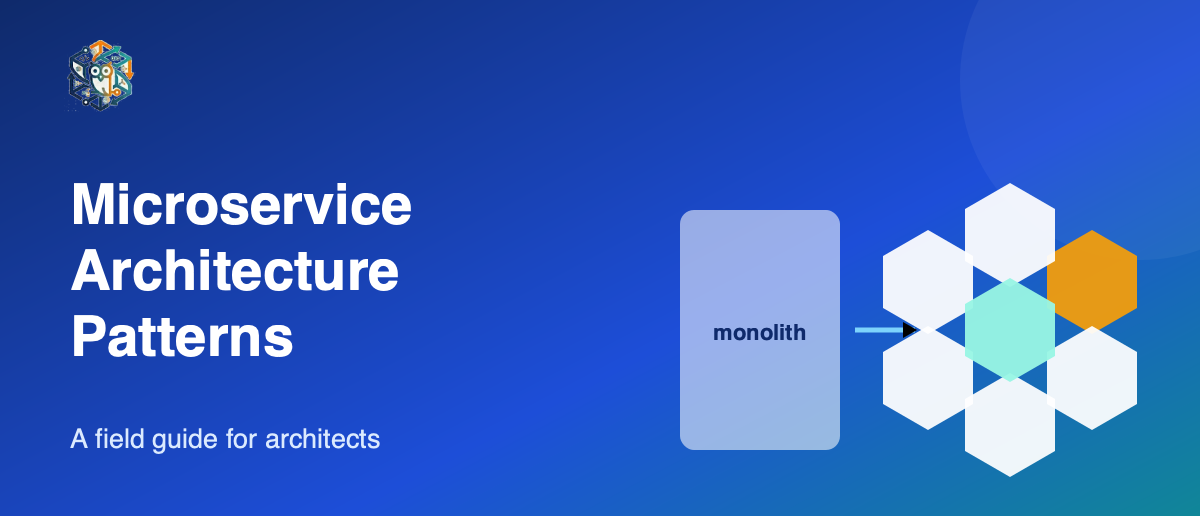 Microservice Architecture Patterns

A field guide for architects

monolith